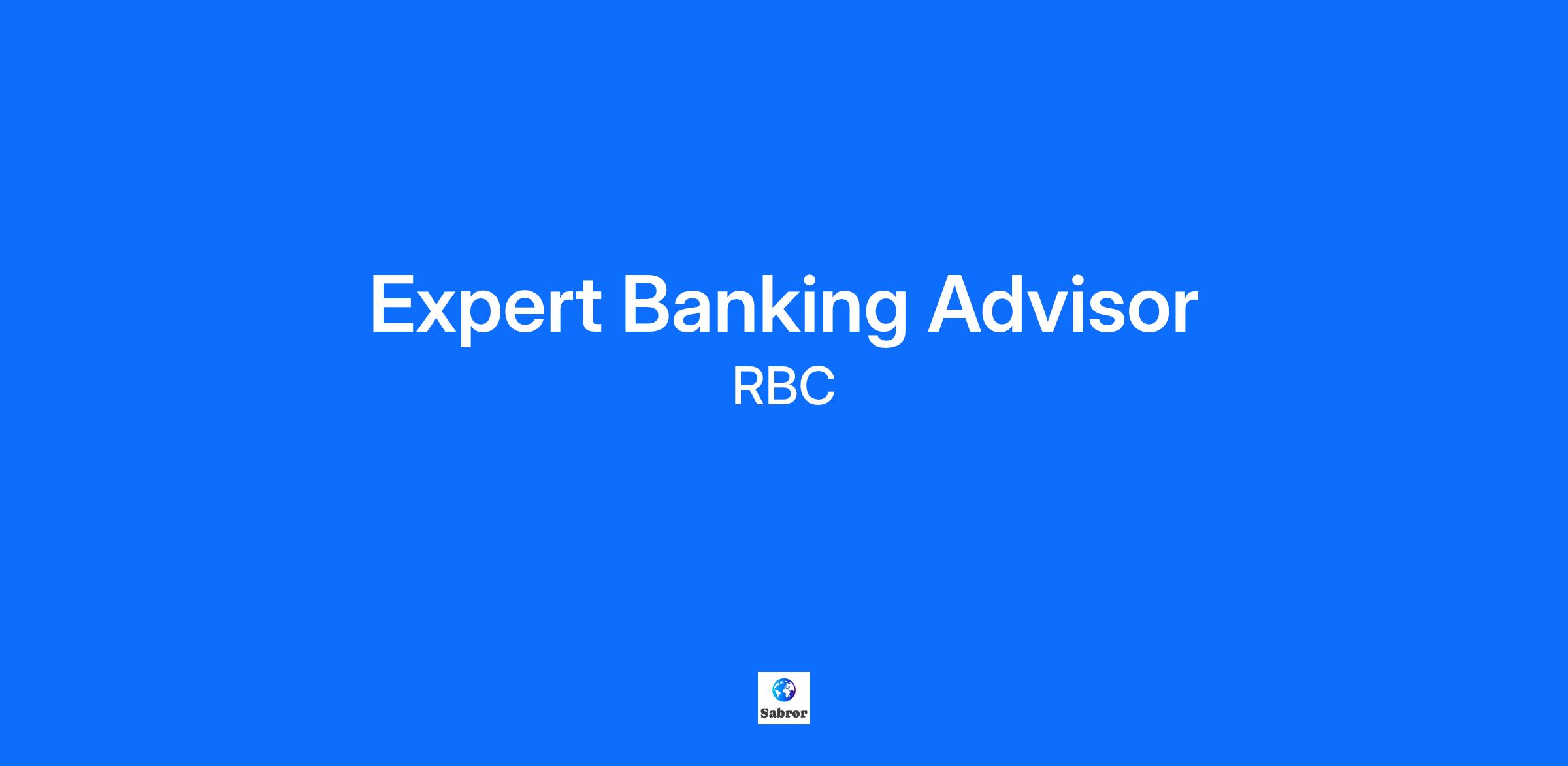 Expert Banking Advisor
RBC

Sabror